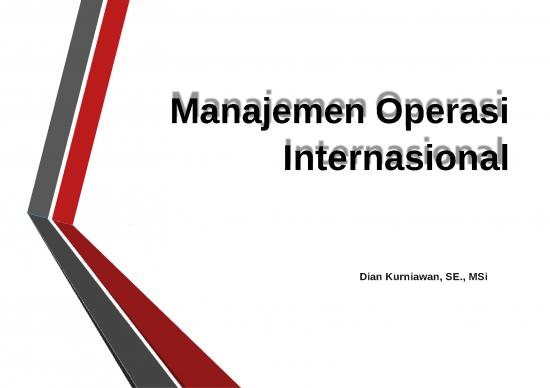 Manajemen Operasi Internasional

Dian Kurniawan, SE., MSi